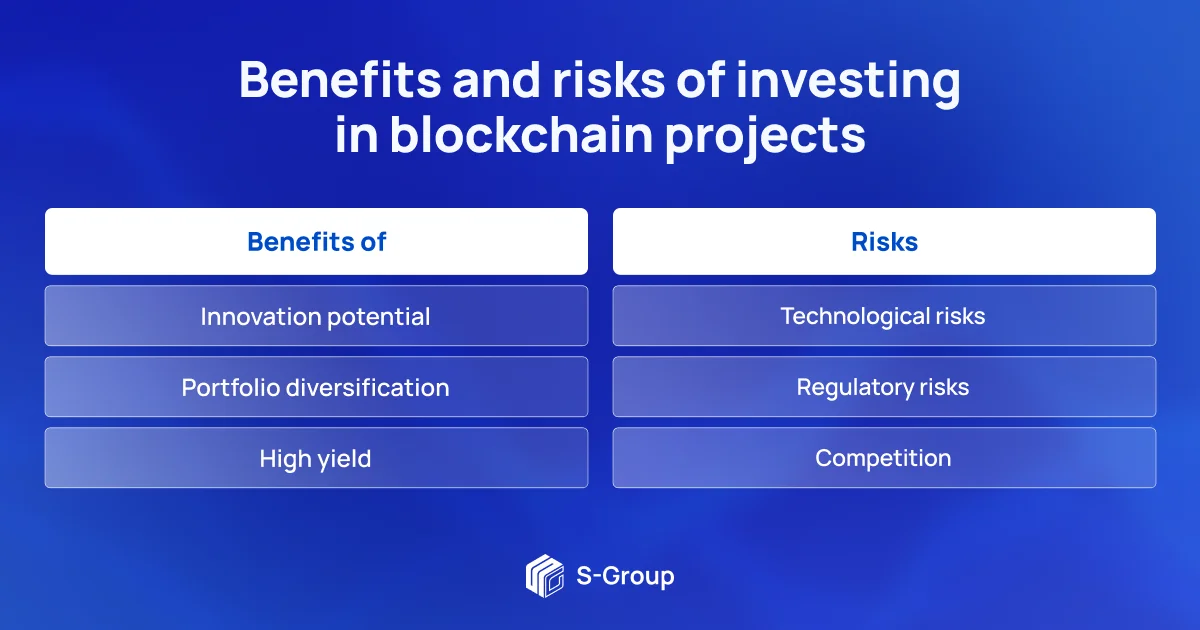 Benefits and risks of investing in blockchain projects

| Benefits of | Risks |
|---|---|
| Innovation potential | Technological risks |
| Portfolio diversification | Regulatory risks |
| High yield | Competition |

S-Group